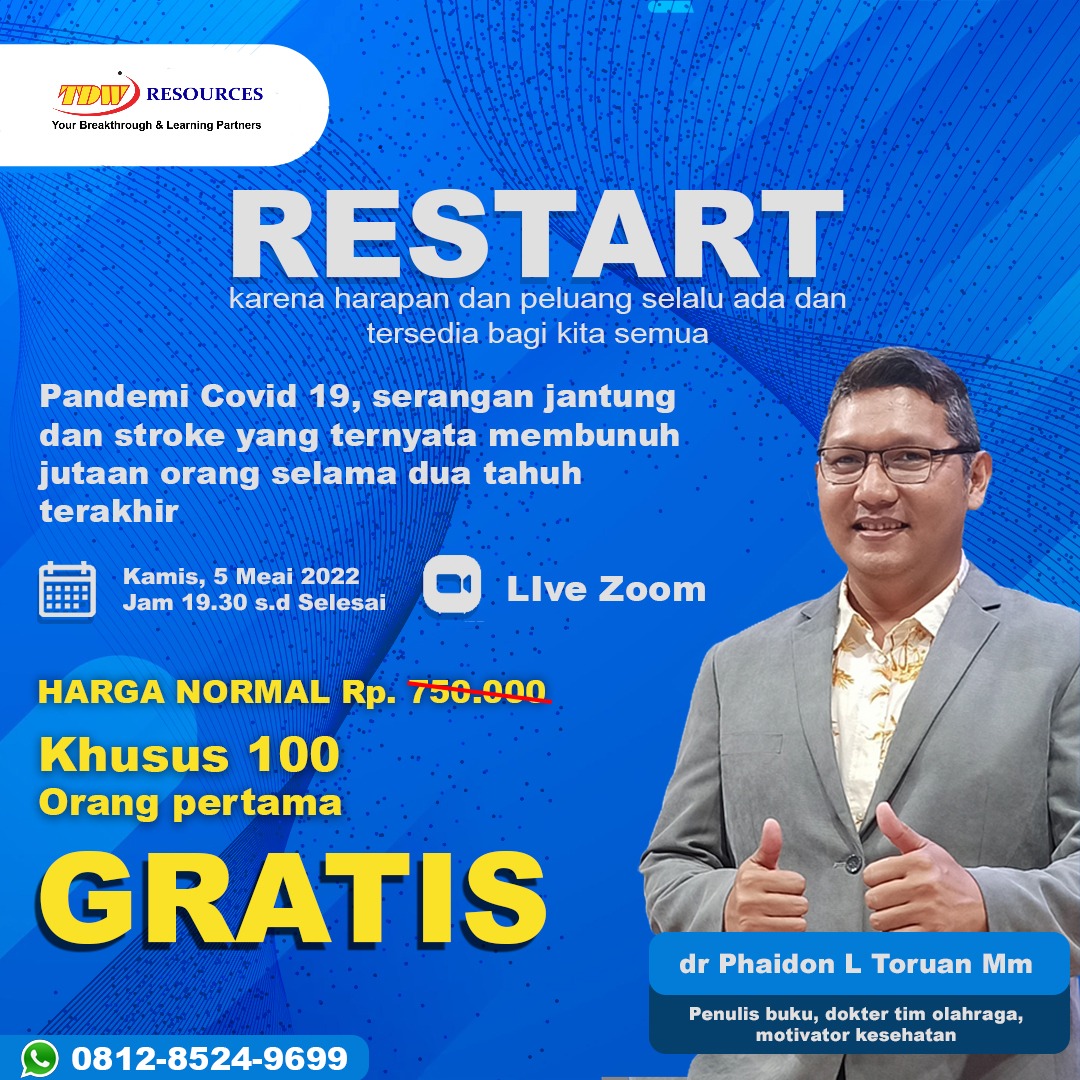 TDW RESOURCES
Your Breakthrough & Learning Partners

RESTART
karena harapan dan peluang selalu ada dan tersedia bagi kita semua

Pandemi Covid 19, serangan jantung dan stroke yang ternyata membunuh jutaan orang selama dua tahuh terakhir

Kamis, 5 Meai 2022
Jam 19.30 s.d Selesai

LIve Zoom

HARGA NORMAL Rp. 750.000

Khusus 100
Orang pertama

GRATIS

dr Phaidon L Toruan Mm

Penulis buku, dokter tim olahraga, motivator kesehatan

0812-8524-9699